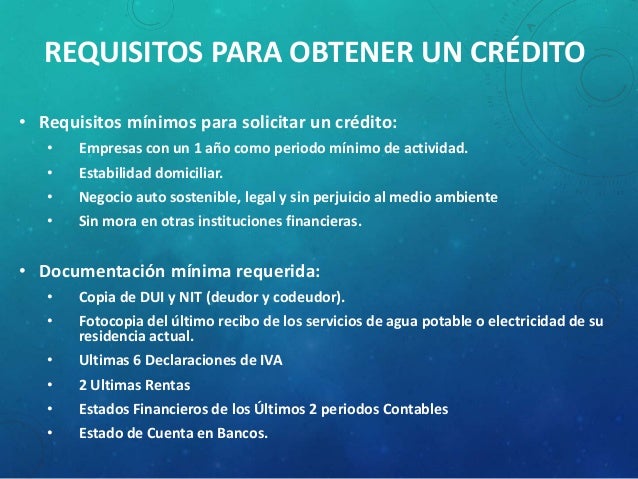 REQUISITOS PARA OBTENER UN CRÉDITO

• Requisitos mínimos para solicitar un crédito:
• Empresas con un 1 año como periodo mínimo de actividad.
• Estabilidad domiciliar.
• Negocio auto sostenible, legal y sin perjuicio al medio ambiente
• Sin mora en otras instituciones financieras.

• Documentación mínima requerida:
• Copia de DUI y NIT (deudor y codeudor).
• Fotocopia del último recibo de los servicios de agua potable o electricidad de su residencia actual.
• Ultimas 6 Declaraciones de IVA
• 2 Ultimas Rentas
• Estados Financieros de los Últimos 2 periodos Contables
• Estado de Cuenta en Bancos.